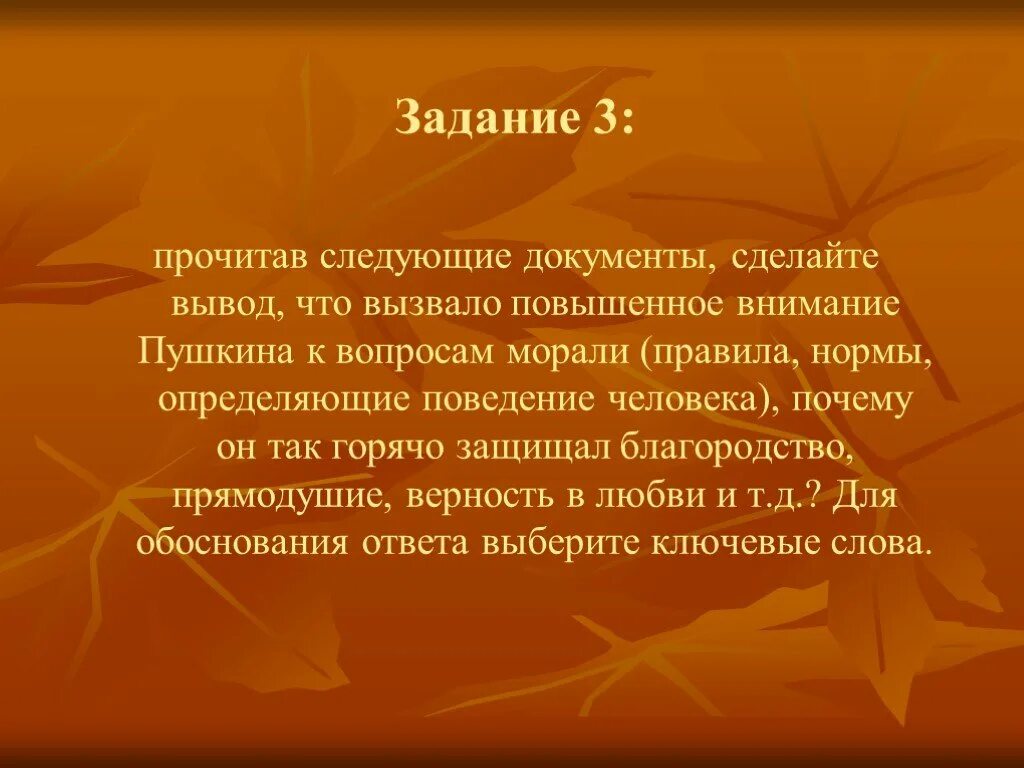 Задание 3:

прочитав следующие документы, сделайте вывод, что вызвало повышенное внимание Пушкина к вопросам морали (правила, нормы, определяющие поведение человека), почему он так горячо защищал благородство, прямодушие, верность в любви и т.д.? Для обоснования ответа выберите ключевые слова.